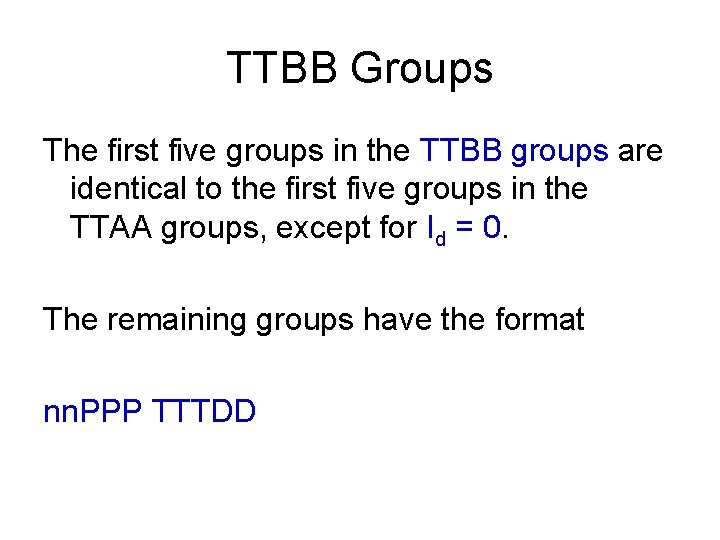 TTBB Groups

The first five groups in the TTBB groups are identical to the first five groups in the TTAA groups, except for $I_d = 0$.

The remaining groups have the format

nnPPP TTTDD